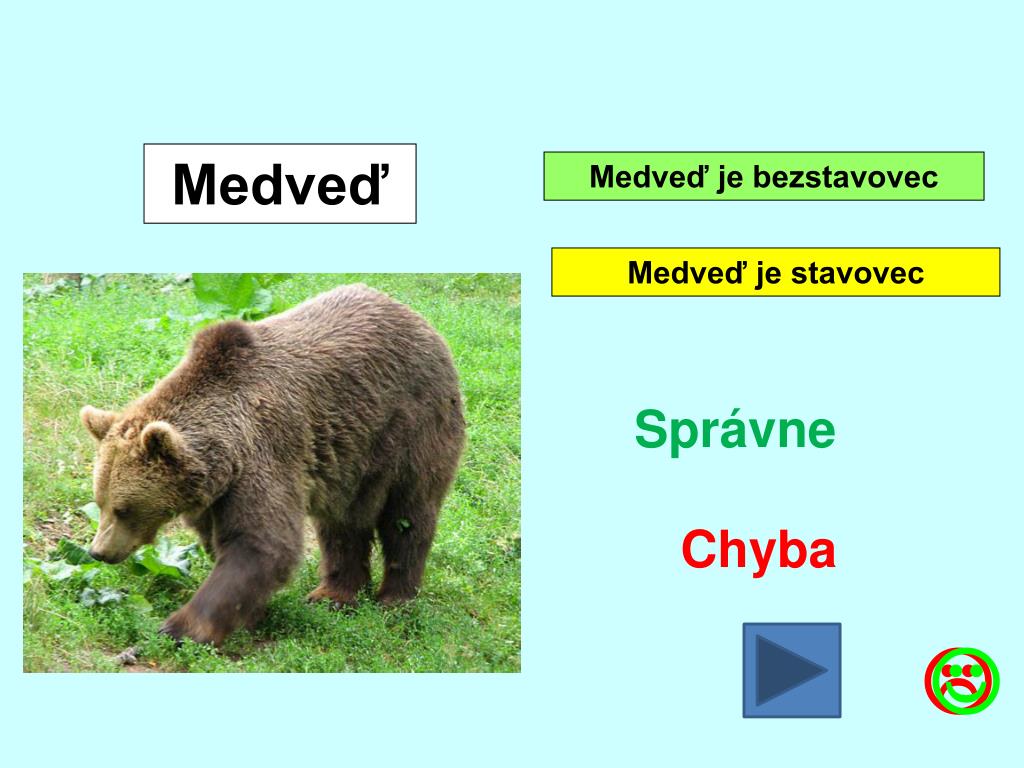 Medveď

Medveď je bezstavovec

Medveď je stavovec

Správne

Chyba